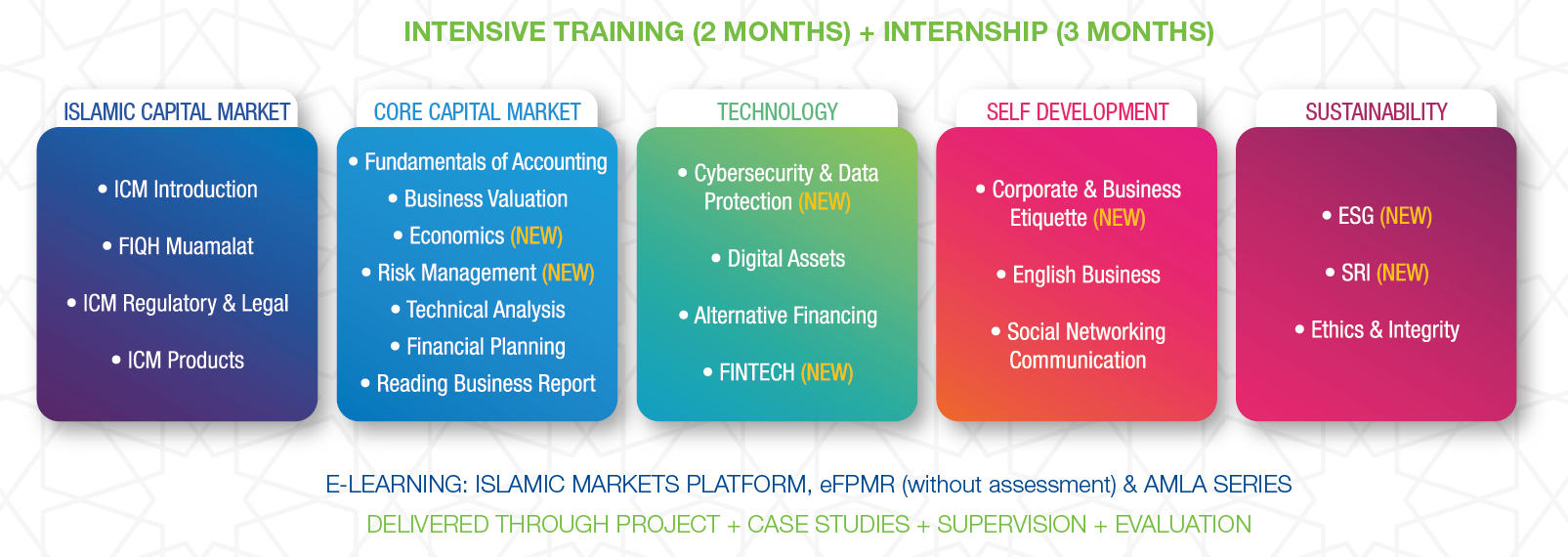 INTENSIVE TRAINING (2 MONTHS) + INTERNSHIP (3 MONTHS)

ISLAMIC CAPITAL MARKET

• ICM Introduction
• FIQH Muamalat
• ICM Regulatory & Legal
• ICM Products

CORE CAPITAL MARKET

• Fundamentals of Accounting
• Business Valuation
• Economics (NEW)
• Risk Management (NEW)
• Technical Analysis
• Financial Planning
• Reading Business Report

TECHNOLOGY

• Cybersecurity & Data Protection (NEW)
• Digital Assets
• Alternative Financing
• FINTECH (NEW)

SELF DEVELOPMENT

• Corporate & Business Etiquette (NEW)
• English Business
• Social Networking Communication

SUSTAINABILITY

• ESG (NEW)
• SRI (NEW)
• Ethics & Integrity

E-LEARNING: ISLAMIC MARKETS PLATFORM, eFPMR (without assessment) & AMLA SERIES

DELIVERED THROUGH PROJECT + CASE STUDIES + SUPERVISION + EVALUATION